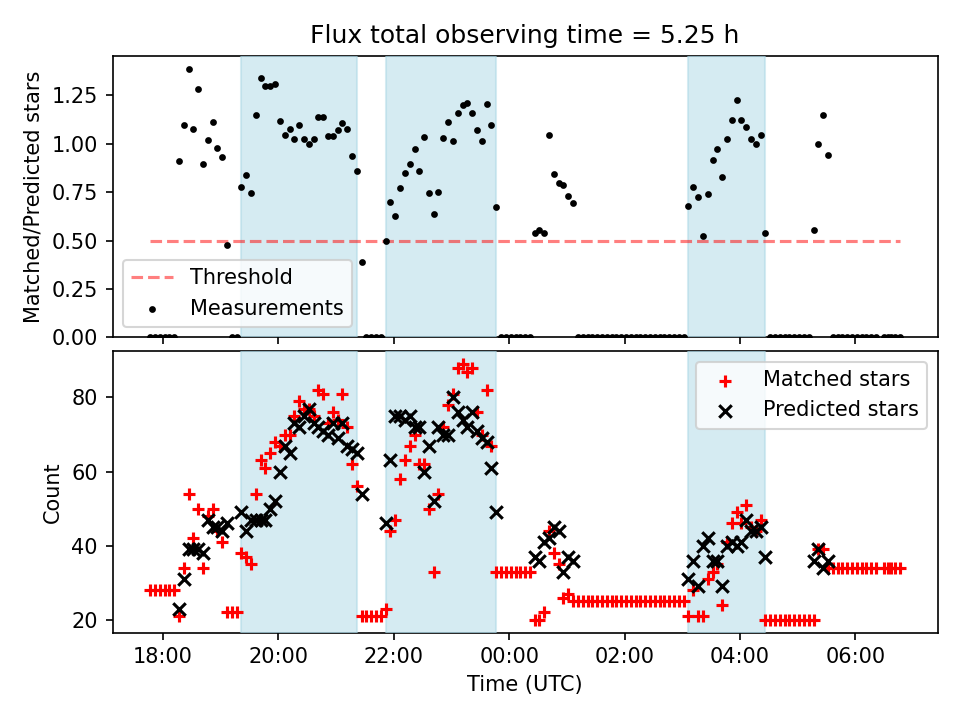 Flux total observing time = 5.25 h

Matched/Predicted stars

1.25
1.00
0.75
0.50
0.25
0.00

Threshold
Measurements

Count

80
60
40
20

Matched stars
Predicted stars

18:00
20:00
22:00
00:00
02:00
04:00
06:00

Time (UTC)